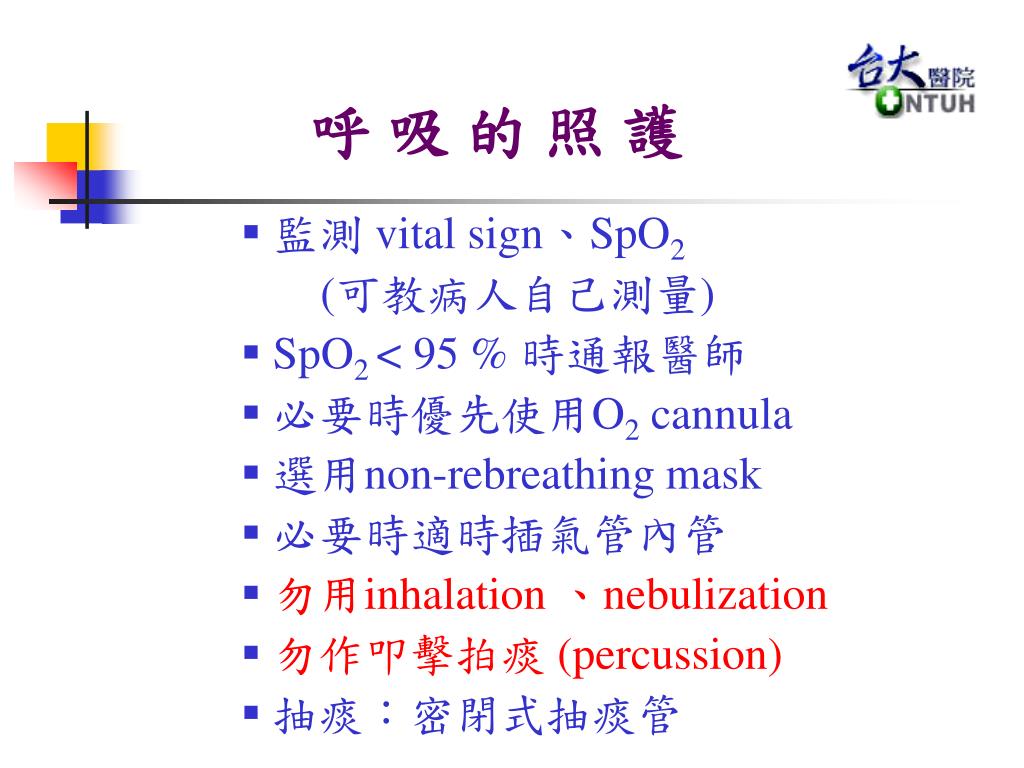 台大醫院
NTUH

呼 吸 的 照 護

▪ 監測 vital sign、$SpO_2$
(可教病人自己測量)
▪ $SpO_2 < 95$ % 時通報醫師
▪ 必要時優先使用$O_2$ cannula
▪ 選用non-rebreathing mask
▪ 必要時適時插氣管內管
▪ 勿用inhalation 、nebulization
▪ 勿作叩擊拍痰 (percussion)
▪ 抽痰：密閉式抽痰管